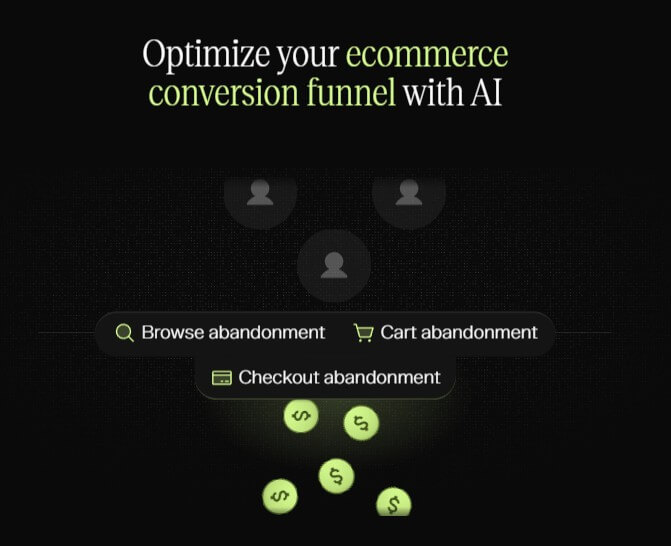 Optimize your ecommerce conversion funnel with AI

Browse abandonment

Cart abandonment

Checkout abandonment

$

$

$

$

$